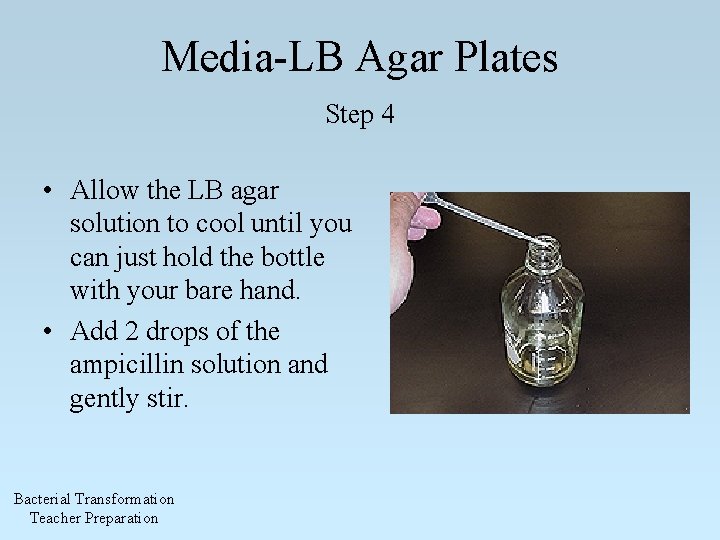 Media-LB Agar Plates

Step 4

• Allow the LB agar solution to cool until you can just hold the bottle with your bare hand.

• Add 2 drops of the ampicillin solution and gently stir.

Bacterial Transformation
Teacher Preparation